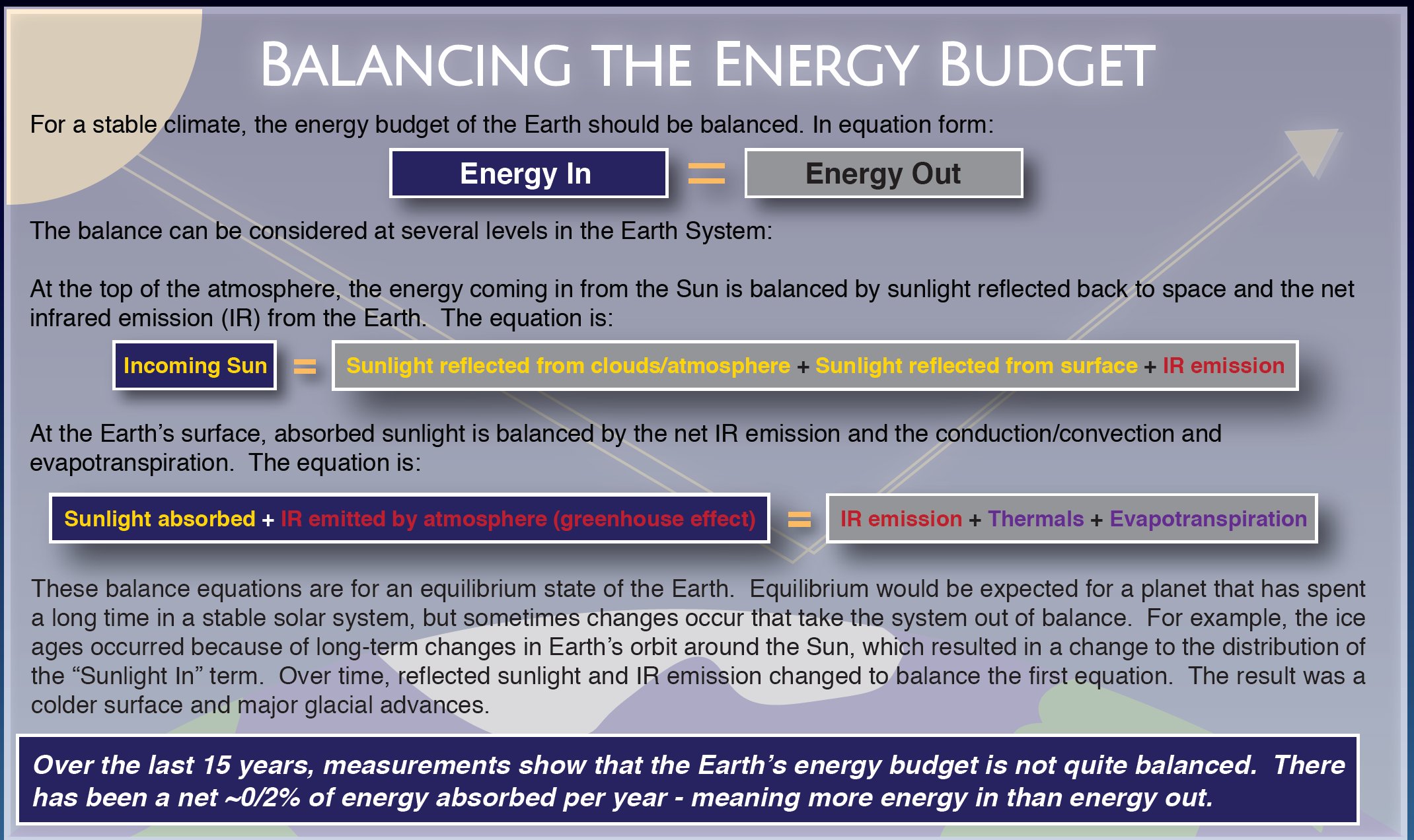 BALANCING THE ENERGY BUDGET

For a stable climate, the energy budget of the Earth should be balanced. In equation form:

Energy In = Energy Out

The balance can be considered at several levels in the Earth System:

At the top of the atmosphere, the energy coming in from the Sun is balanced by sunlight reflected back to space and the net infrared emission (IR) from the Earth. The equation is:

Incoming Sun = Sunlight reflected from clouds/atmosphere + Sunlight reflected from surface + IR emission

At the Earth's surface, absorbed sunlight is balanced by the net IR emission and the conduction/convection and evapotranspiration. The equation is:

Sunlight absorbed + IR emitted by atmosphere (greenhouse effect) = IR emission + Thermals + Evapotranspiration

These balance equations are for an equilibrium state of the Earth. Equilibrium would be expected for a planet that has spent a long time in a stable solar system, but sometimes changes occur that take the system out of balance. For example, the ice ages occurred because of long-term changes in Earth's orbit around the Sun, which resulted in a change to the distribution of the "Sunlight In" term. Over time, reflected sunlight and IR emission changed to balance the first equation. The result was a colder surface and major glacial advances.

Over the last 15 years, measurements show that the Earth's energy budget is not quite balanced. There has been a net ~0/2% of energy absorbed per year - meaning more energy in than energy out.